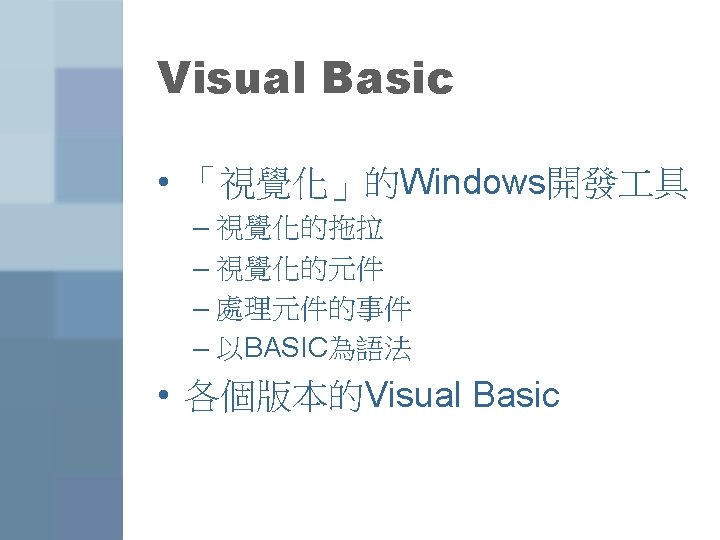 Visual Basic

• 「視覺化」的Windows開發工具
– 視覺化的拖拉
– 視覺化的元件
– 處理元件的事件
– 以BASIC為語法

• 各個版本的Visual Basic